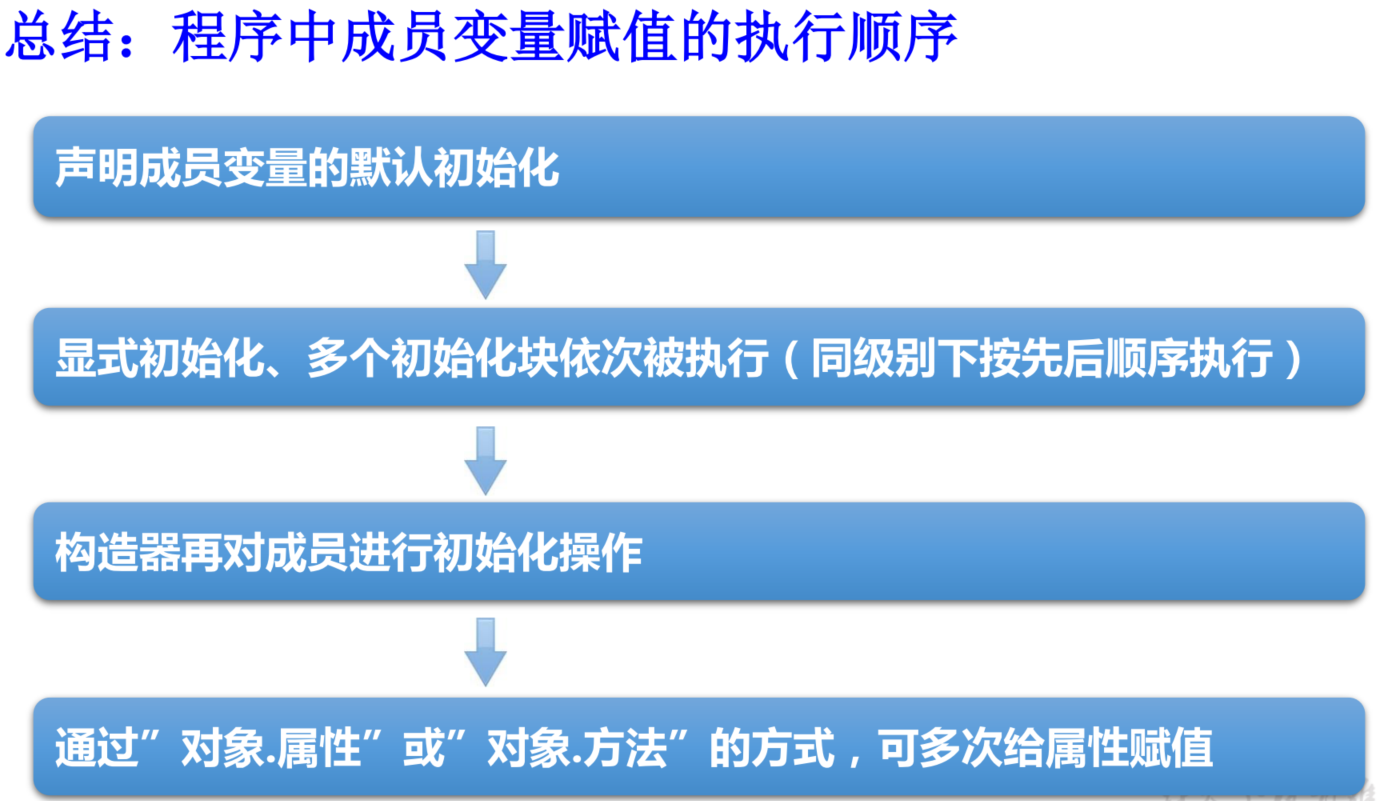 总结：程序中成员变量赋值的执行顺序

声明成员变量的默认初始化

显式初始化、多个初始化块依次被执行（同级别下按先后顺序执行）

构造器再对成员进行初始化操作

通过”对象.属性”或”对象.方法”的方式，可多次给属性赋值